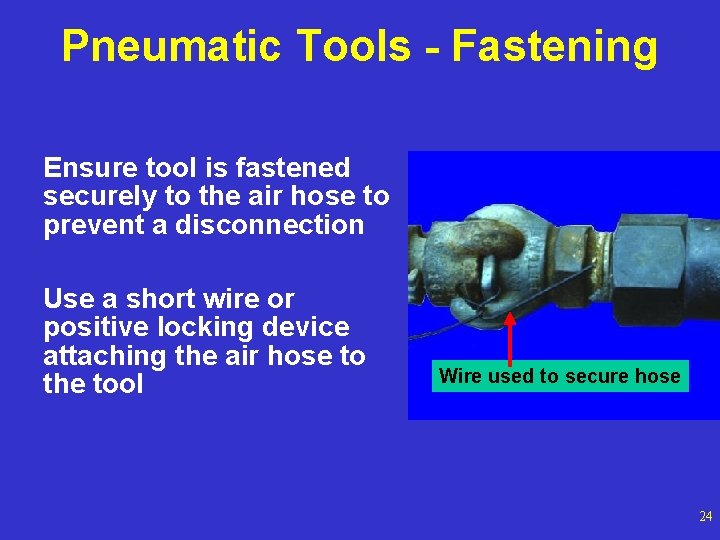 Pneumatic Tools - Fastening

Ensure tool is fastened securely to the air hose to prevent a disconnection

Use a short wire or positive locking device attaching the air hose to the tool

Wire used to secure hose

24